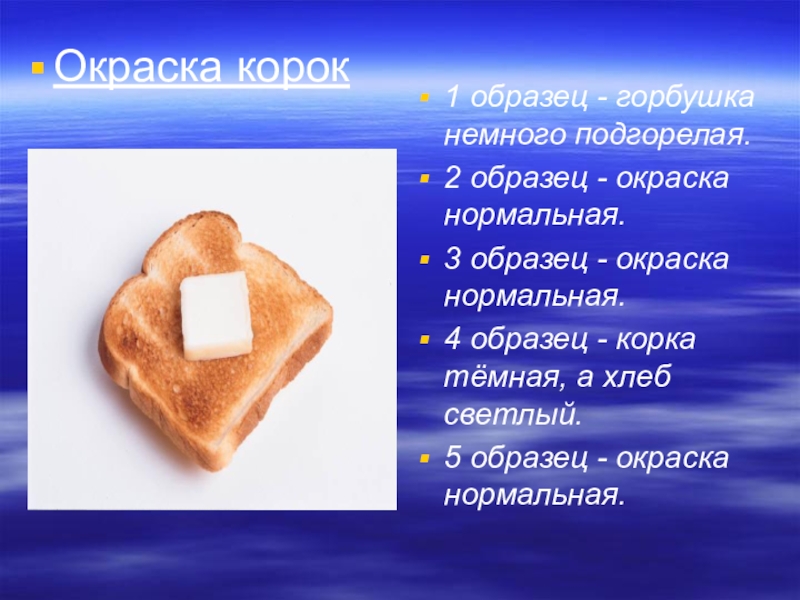 Окраска корок

1 образец - горбушка немного подгорелая.

2 образец - окраска нормальная.

3 образец - окраска нормальная.

4 образец - корка тёмная, а хлеб светлый.

5 образец - окраска нормальная.